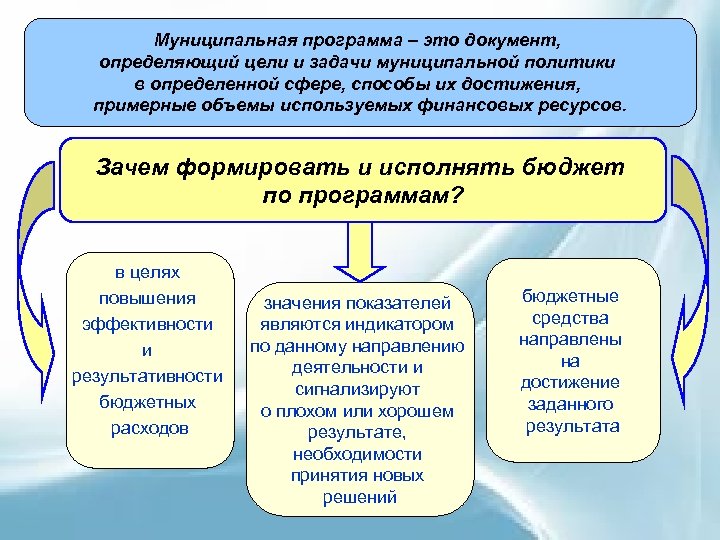 Муниципальная программа – это документ, определяющий цели и задачи муниципальной политики в определенной сфере, способы их достижения, примерные объемы используемых финансовых ресурсов.

Зачем формировать и исполнять бюджет по программам?

в целях повышения эффективности и результативности бюджетных расходов

значения показателей являются индикатором по данному направлению деятельности и сигнализируют о плохом или хорошем результате, необходимости принятия новых решений

бюджетные средства направлены на достижение заданного результата